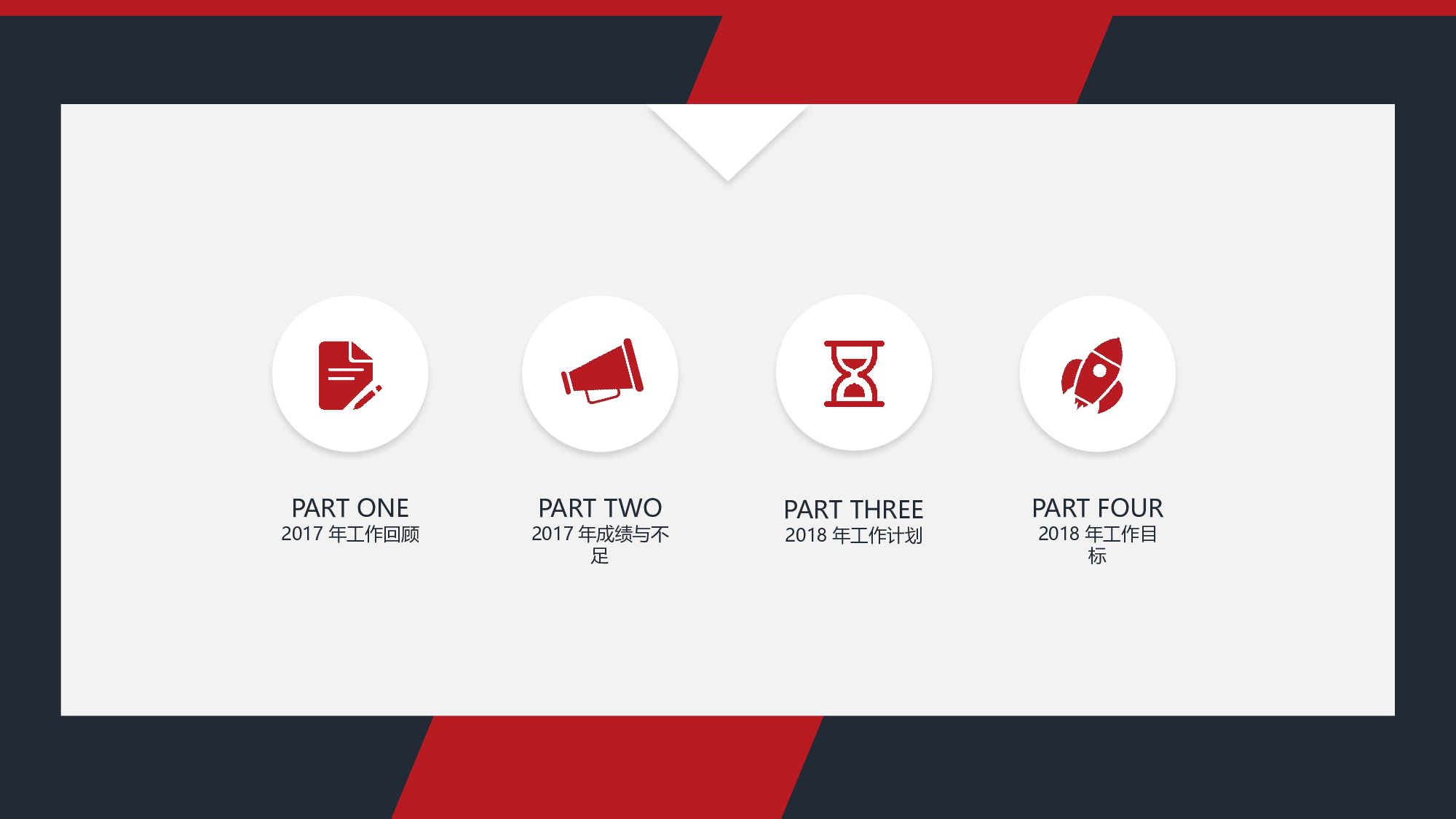 PART ONE
2017 年工作回顾

PART TWO
2017 年成绩与不足

PART THREE
2018 年工作计划

PART FOUR
2018 年工作目标